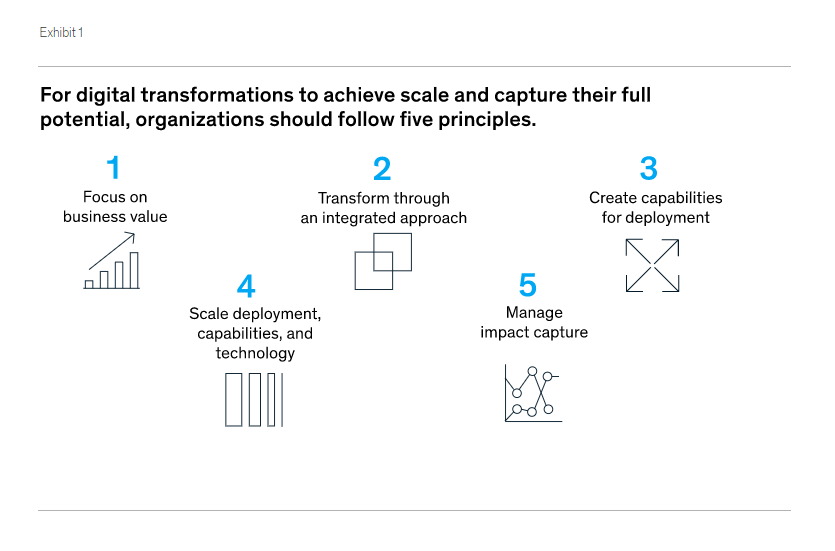 Exhibit 1

For digital transformations to achieve scale and capture their full potential, organizations should follow five principles.

1
Focus on business value

2
Transform through an integrated approach

3
Create capabilities for deployment

4
Scale deployment, capabilities, and technology

5
Manage impact capture